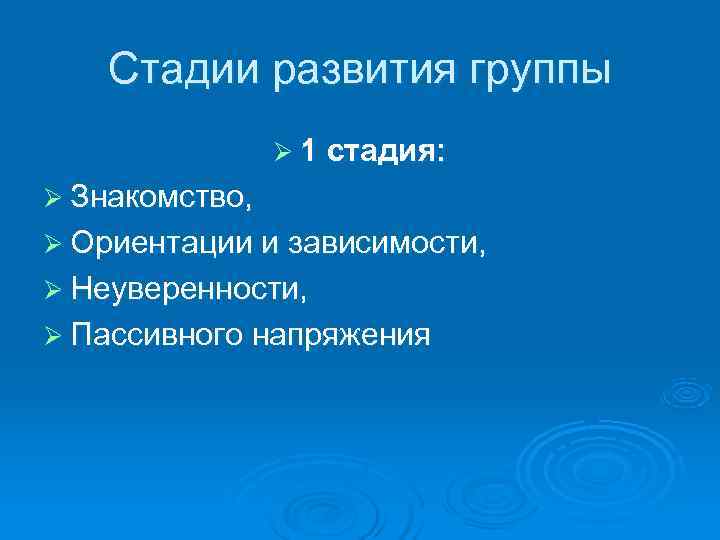 Стадии развития группы

➢ 1 стадия:

➢ Знакомство,

➢ Ориентации и зависимости,

➢ Неуверенности,

➢ Пассивного напряжения